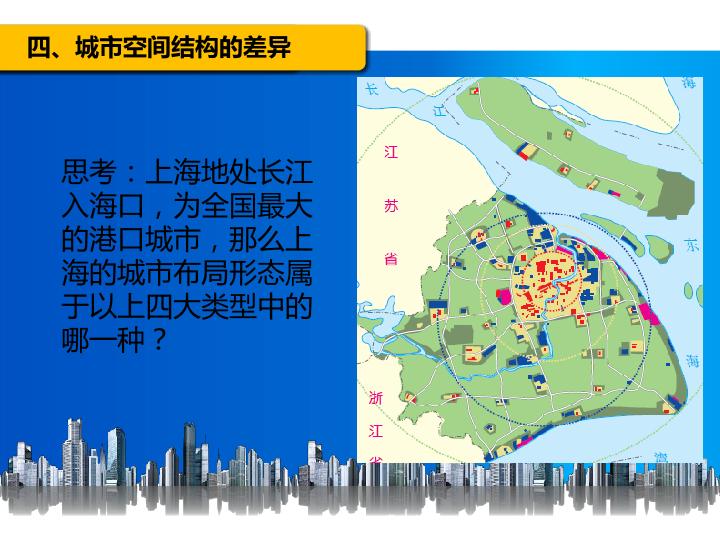 四、城市空间结构的差异

思考：上海地处长江入海口，为全国最大的港口城市，那么上海的城市布局形态属于以上四大类型中的哪一种？

长
江
江
苏
省
浙
江
省
海
东
海
湾